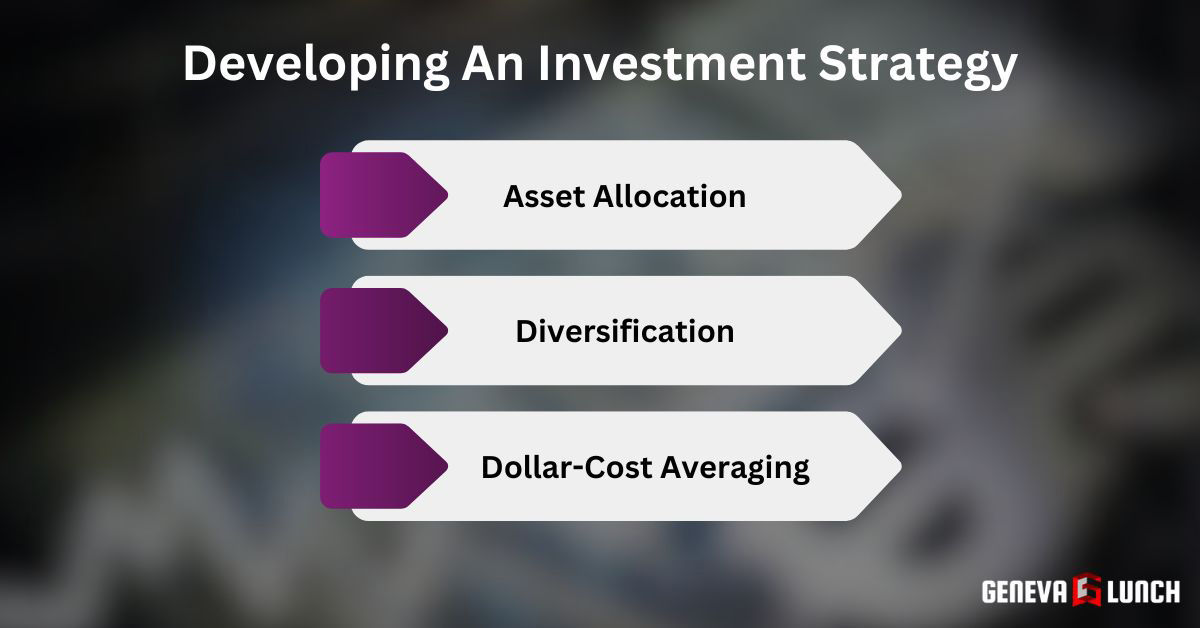 Developing An Investment Strategy

Asset Allocation

Diversification

Dollar-Cost Averaging

GENEVA LUNCH